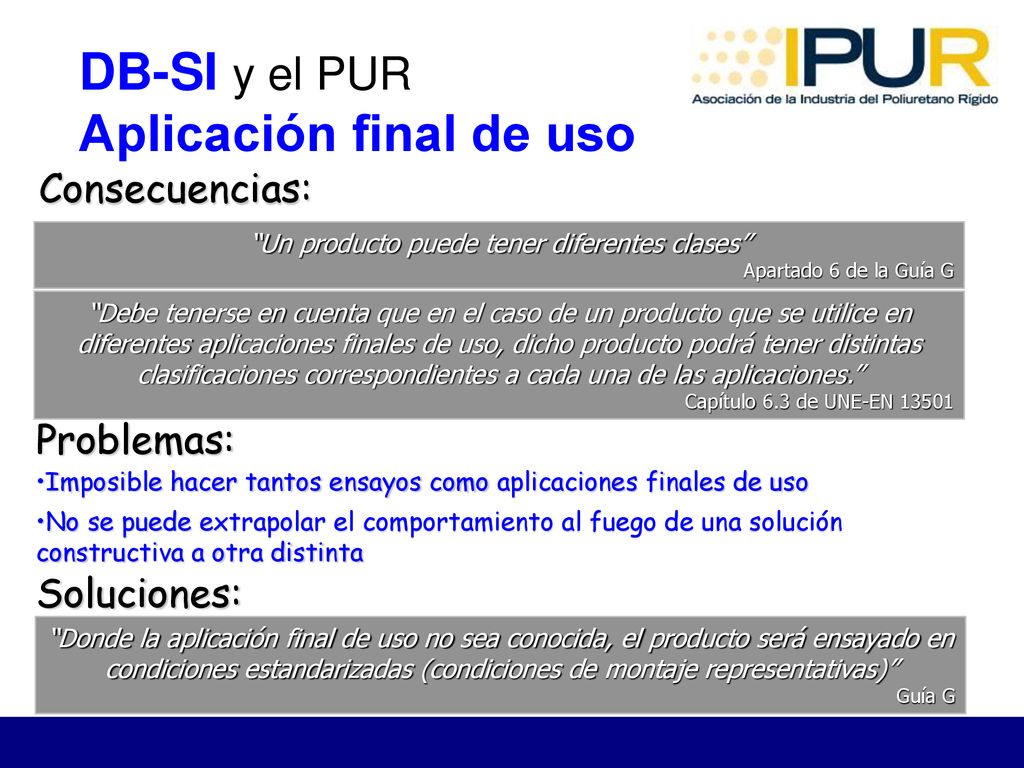 DB-SI y el PUR
Aplicación final de uso

IPUR
Asociación de la Industria del Poliuretano Rígido

Consecuencias:

"Un producto puede tener diferentes clases"
Apartado 6 de la Guía G

"Debe tenerse en cuenta que en el caso de un producto que se utilice en diferentes aplicaciones finales de uso, dicho producto podrá tener distintas clasificaciones correspondientes a cada una de las aplicaciones."
Capítulo 6.3 de UNE-EN 13501

Problemas:

•Imposible hacer tantos ensayos como aplicaciones finales de uso

•No se puede extrapolar el comportamiento al fuego de una solución constructiva a otra distinta

Soluciones:

"Donde la aplicación final de uso no sea conocida, el producto será ensayado en condiciones estandarizadas (condiciones de montaje representativas)"
Guía G